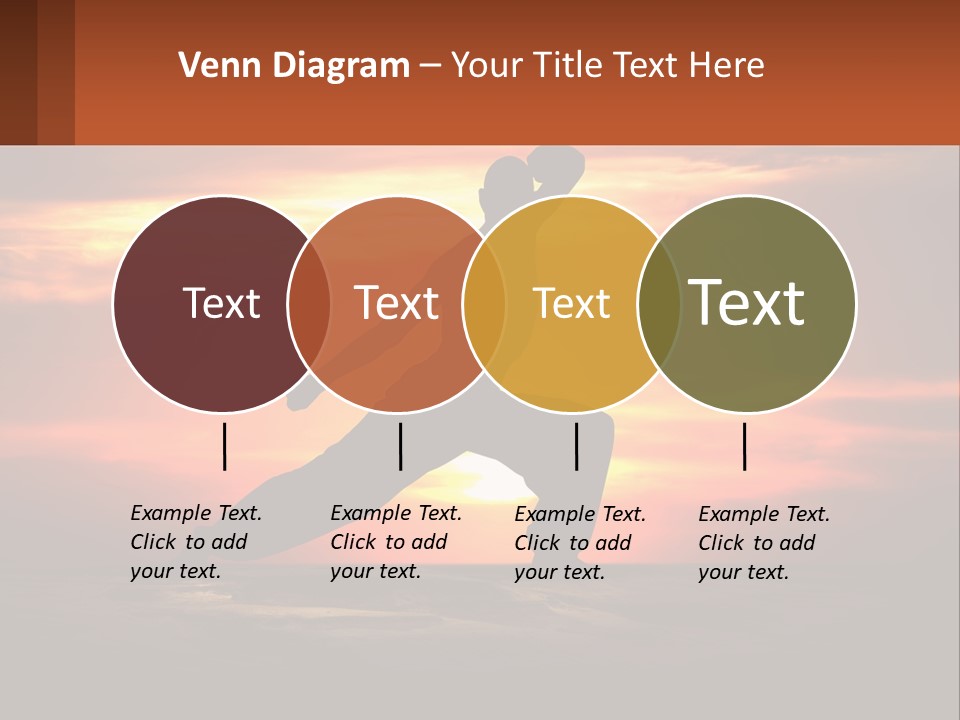 Venn Diagram – Your Title Text Here

Text

Text

Text

Text

Example Text. Click to add your text.

Example Text. Click to add your text.

Example Text. Click to add your text.

Example Text. Click to add your text.